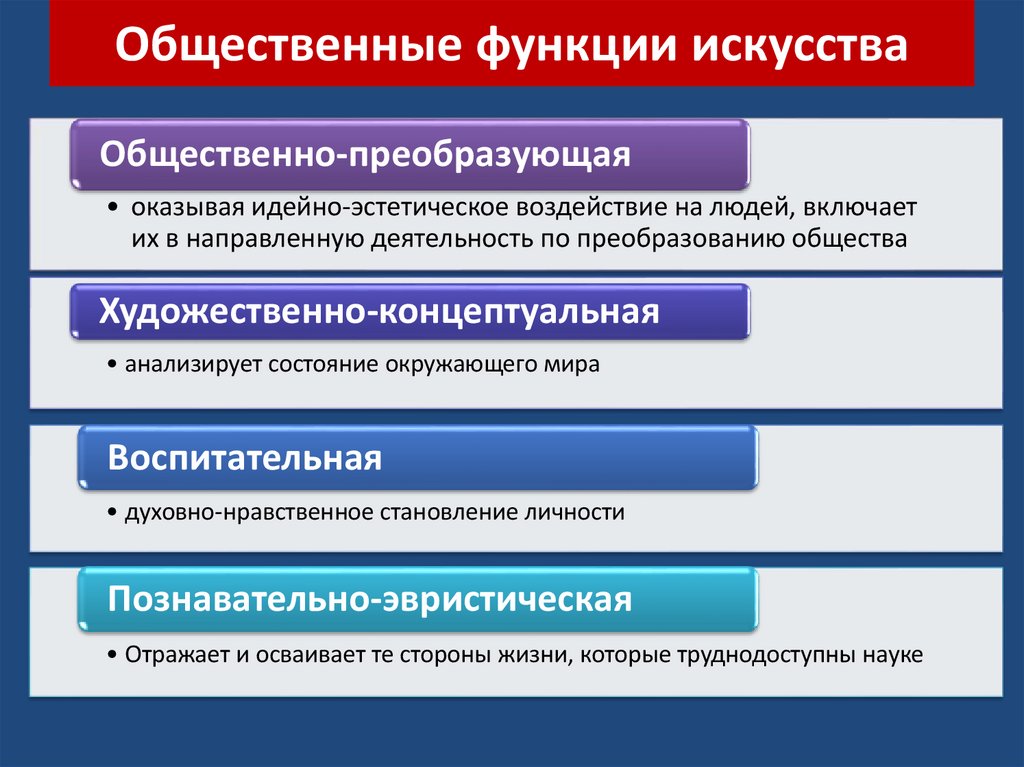 Общественные функции искусства

Общественно-преобразующая

• оказывая идейно-эстетическое воздействие на людей, включает их в направленную деятельность по преобразованию общества

Художественно-концептуальная

• анализирует состояние окружающего мира

Воспитательная

• духовно-нравственное становление личности

Познавательно-эвристическая

• Отражает и осваивает те стороны жизни, которые труднодоступны науке